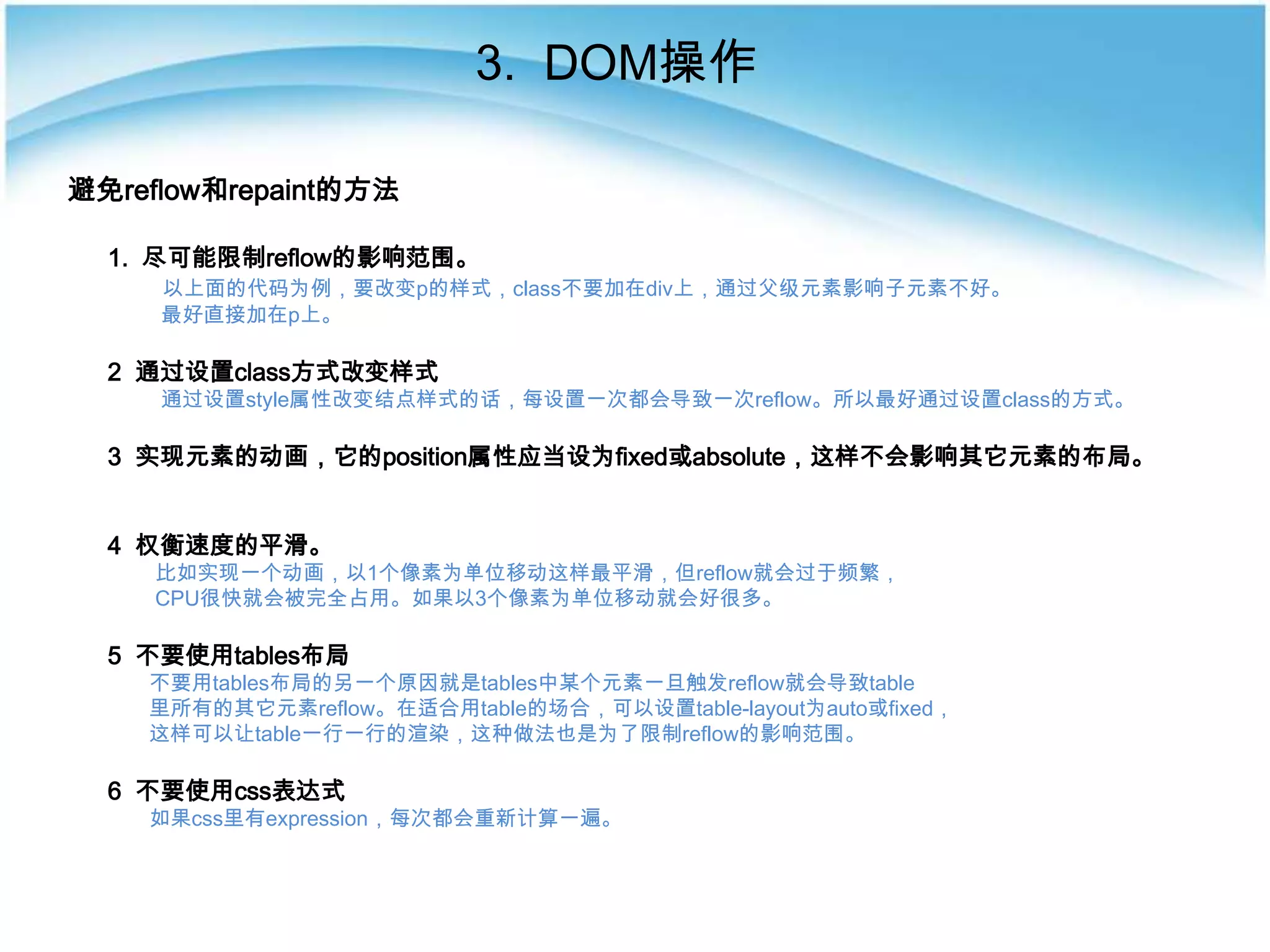 3. DOM操作

避免reflow和repaint的方法

1. 尽可能限制reflow的影响范围。
以上面的代码为例，要改变p的样式，class不要加在div上，通过父级元素影响子元素不好。最好直接加在p上。

2 通过设置class方式改变样式
通过设置style属性改变结点样式的话，每设置一次都会导致一次reflow。所以最好通过设置class的方式。

3 实现元素的动画，它的position属性应当设为fixed或absolute，这样不会影响其它元素的布局。

4 权衡速度的平滑。
比如实现一个动画，以1个像素为单位移动这样最平滑，但reflow就会过于频繁，CPU很快就会被完全占用。如果以3个像素为单位移动就会好很多。

5 不要使用tables布局
不要用tables布局的另一个原因就是tables中某个元素一旦触发reflow就会导致table里所有的其它元素reflow。在适合用table的场合，可以设置table-layout为auto或fixed，这样可以让table一行一行的渲染，这种做法也是为了限制reflow的影响范围。

6 不要使用css表达式
如果css里有expression，每次都会重新计算一遍。